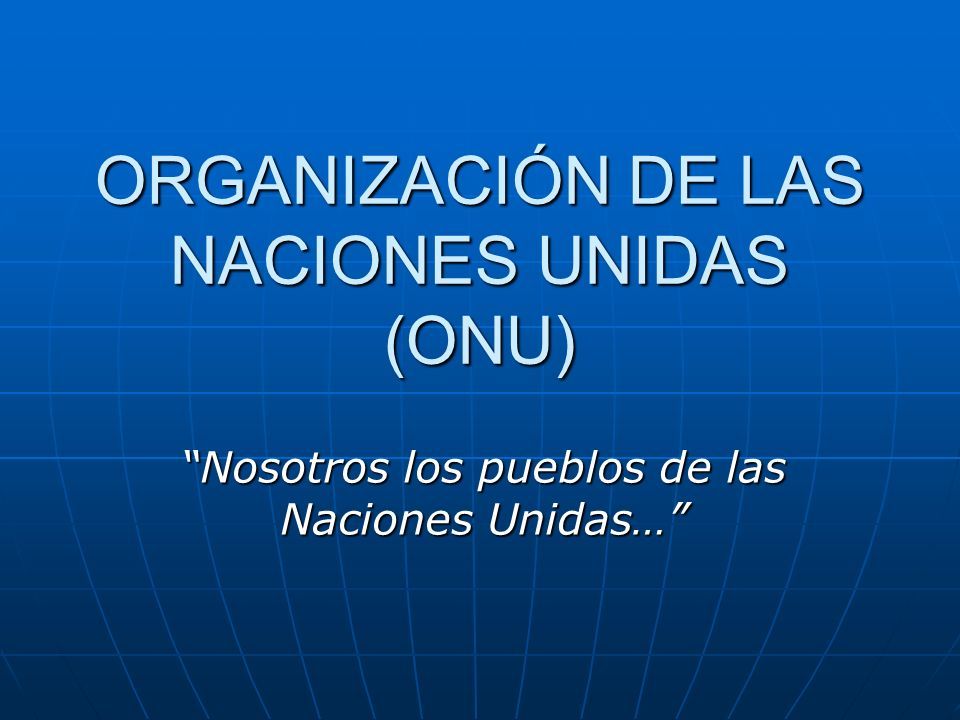 ORGANIZACIÓN DE LAS NACIONES UNIDAS (ONU)

“Nosotros los pueblos de las Naciones Unidas…”